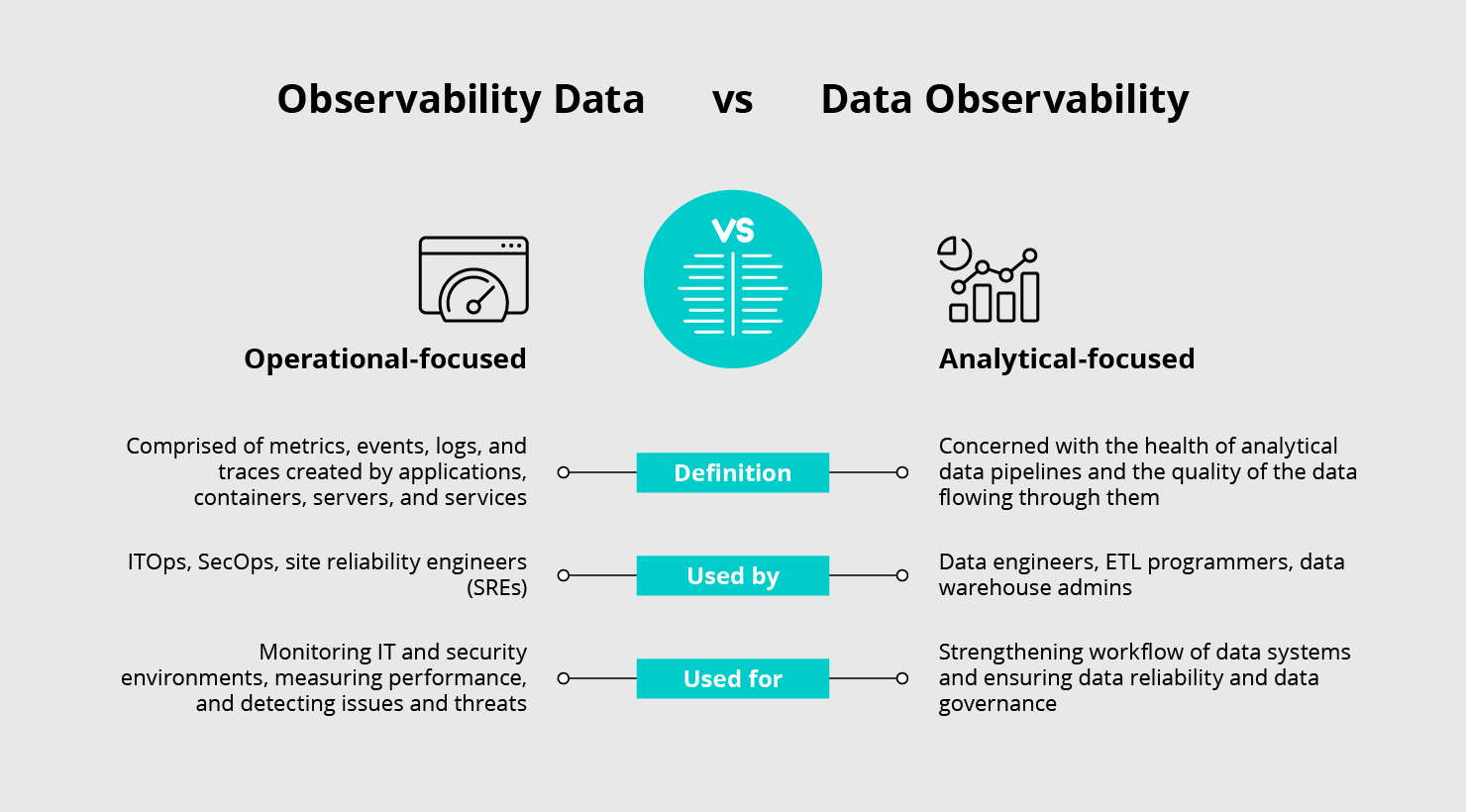 Observability Data vs Data Observability

VS

Operational-focused

Analytical-focused

Comprised of metrics, events, logs, and traces created by applications, containers, servers, and services

Definition

Concerned with the health of analytical data pipelines and the quality of the data flowing through them

ITOps, SecOps, site reliability engineers (SREs)

Used by

Data engineers, ETL programmers, data warehouse admins

Monitoring IT and security environments, measuring performance, and detecting issues and threats

Used for

Strengthening workflow of data systems and ensuring data reliability and data governance